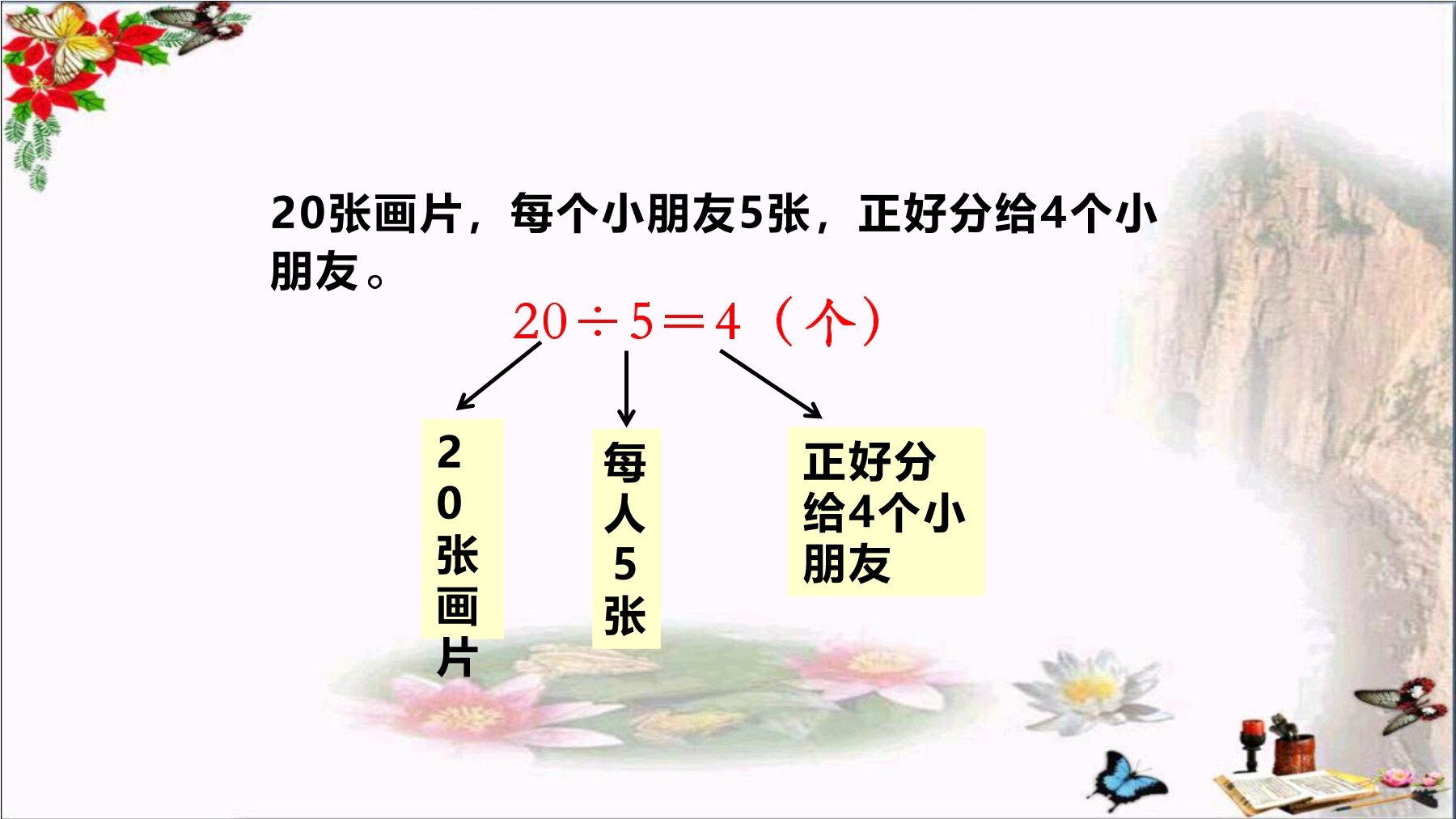 20张画片，每个小朋友5张，正好分给4个小朋友。

$20 \div 5 = 4$（个）

20张画片

每人5张

正好分给4个小朋友